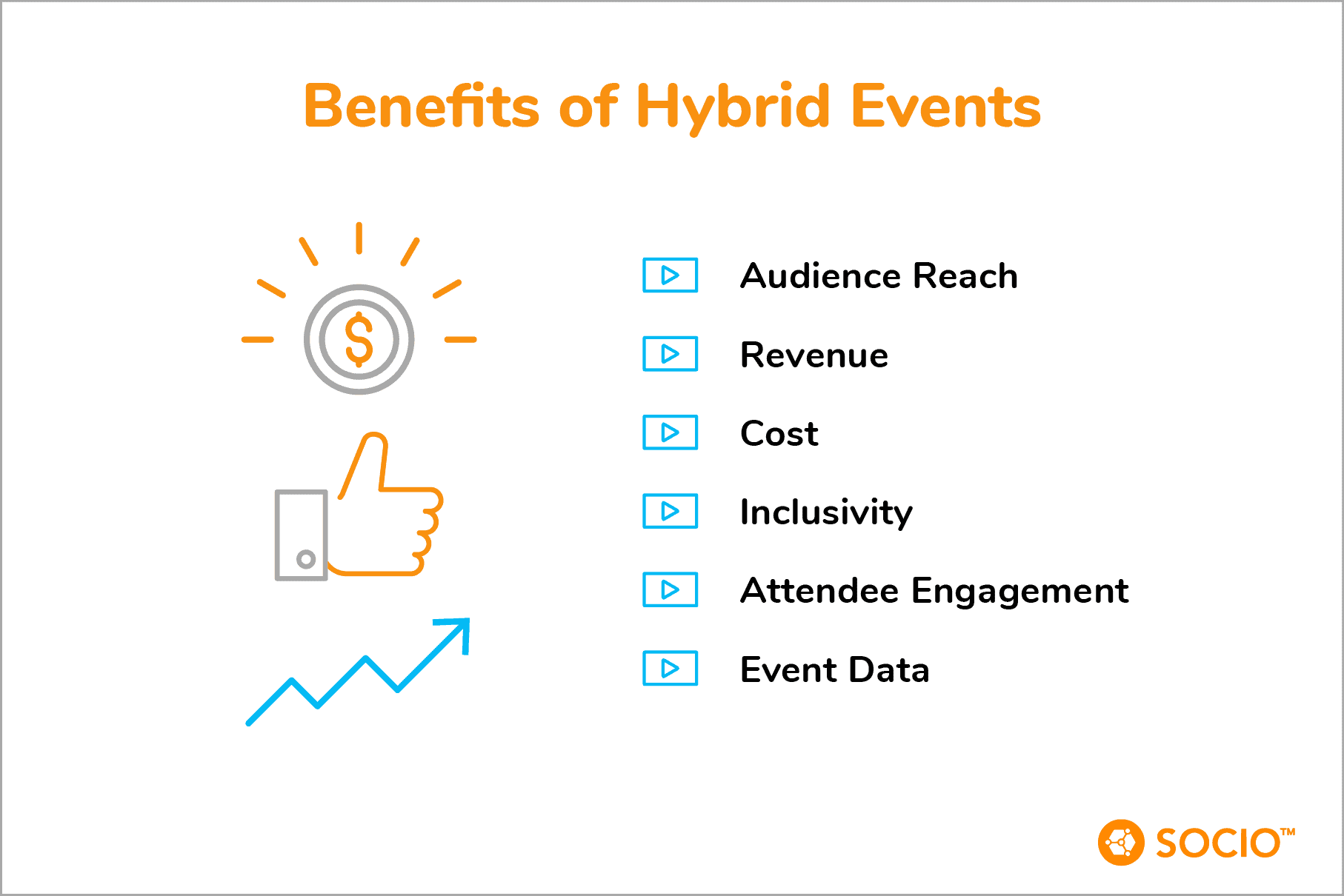 Benefits of Hybrid Events

$

Audience Reach

Revenue

Cost

Inclusivity

Attendee Engagement

Event Data

SOCIO™